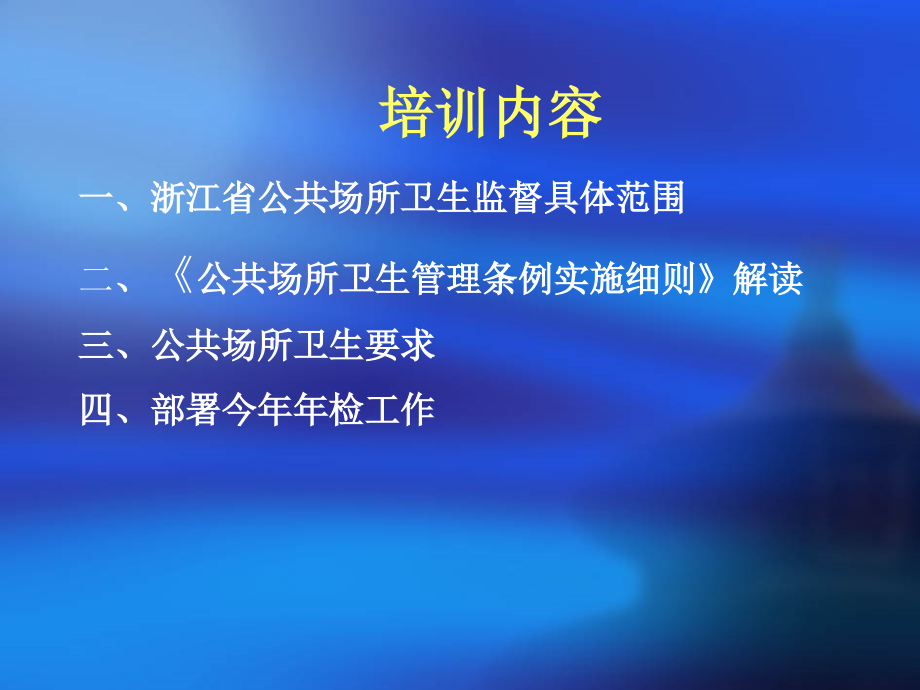 培训内容

一、浙江省公共场所卫生监督具体范围

二、《公共场所卫生管理条例实施细则》解读

三、公共场所卫生要求

四、部署今年年检工作